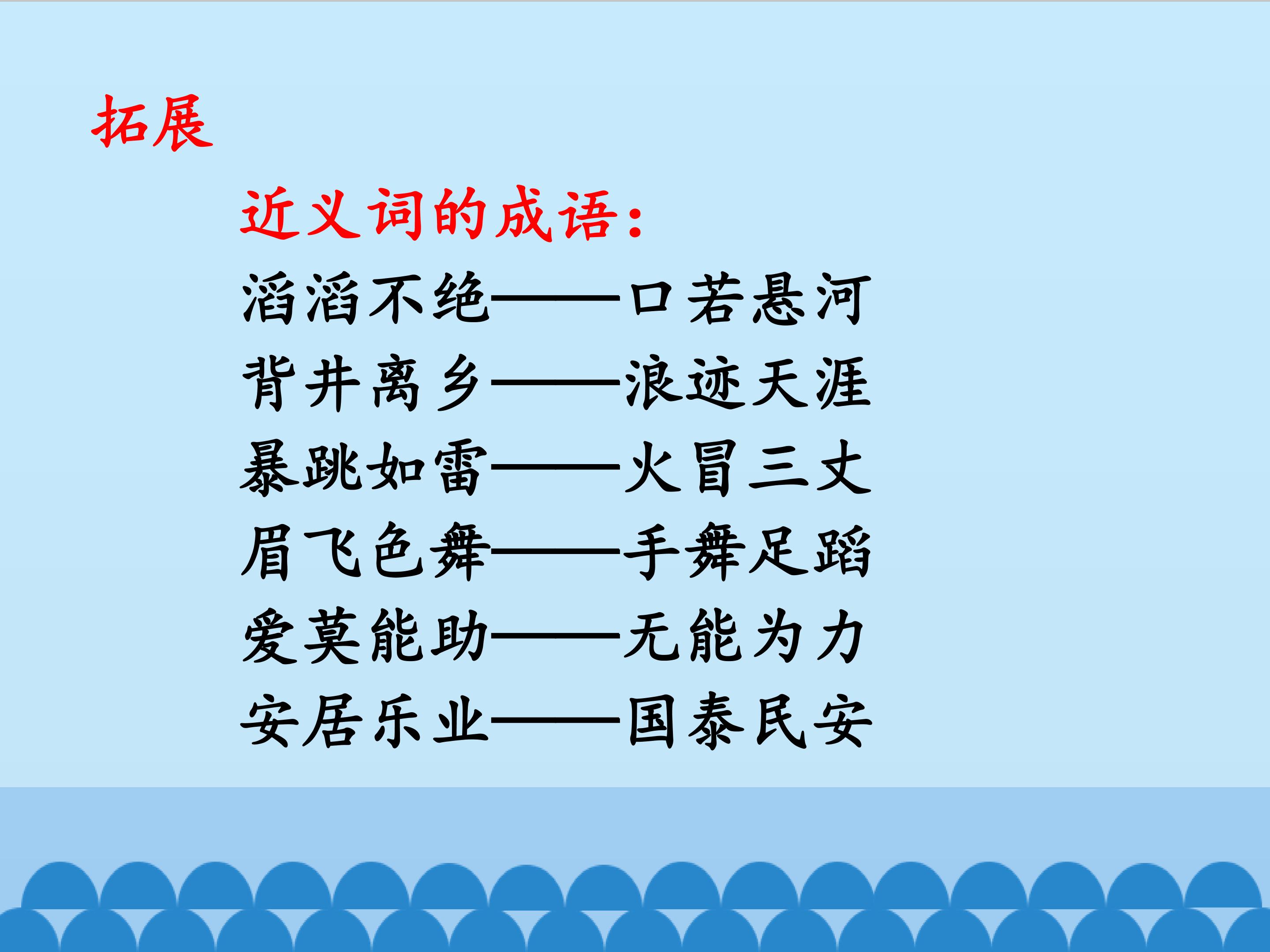 拓展

近义词的成语：

滔滔不绝——口若悬河

背井离乡——浪迹天涯

暴跳如雷——火冒三丈

眉飞色舞——手舞足蹈

爱莫能助——无能为力

安居乐业——国泰民安